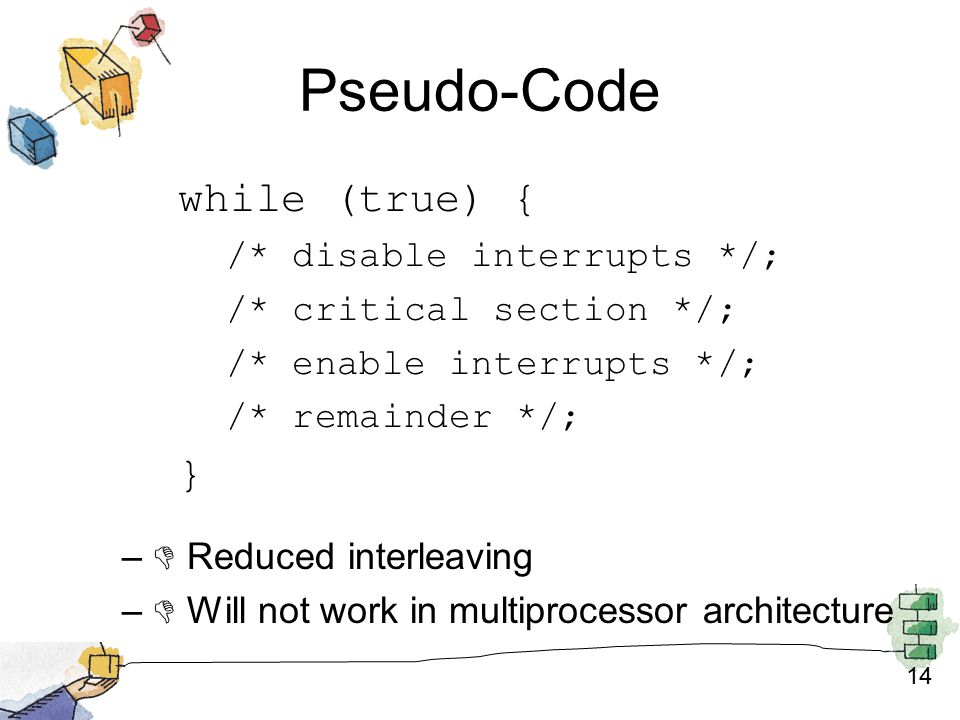 Pseudo-Code

while (true) {
  /* disable interrupts */;
  /* critical section */;
  /* enable interrupts */;
  /* remainder */;
}

– Reduced interleaving
– Will not work in multiprocessor architecture

14